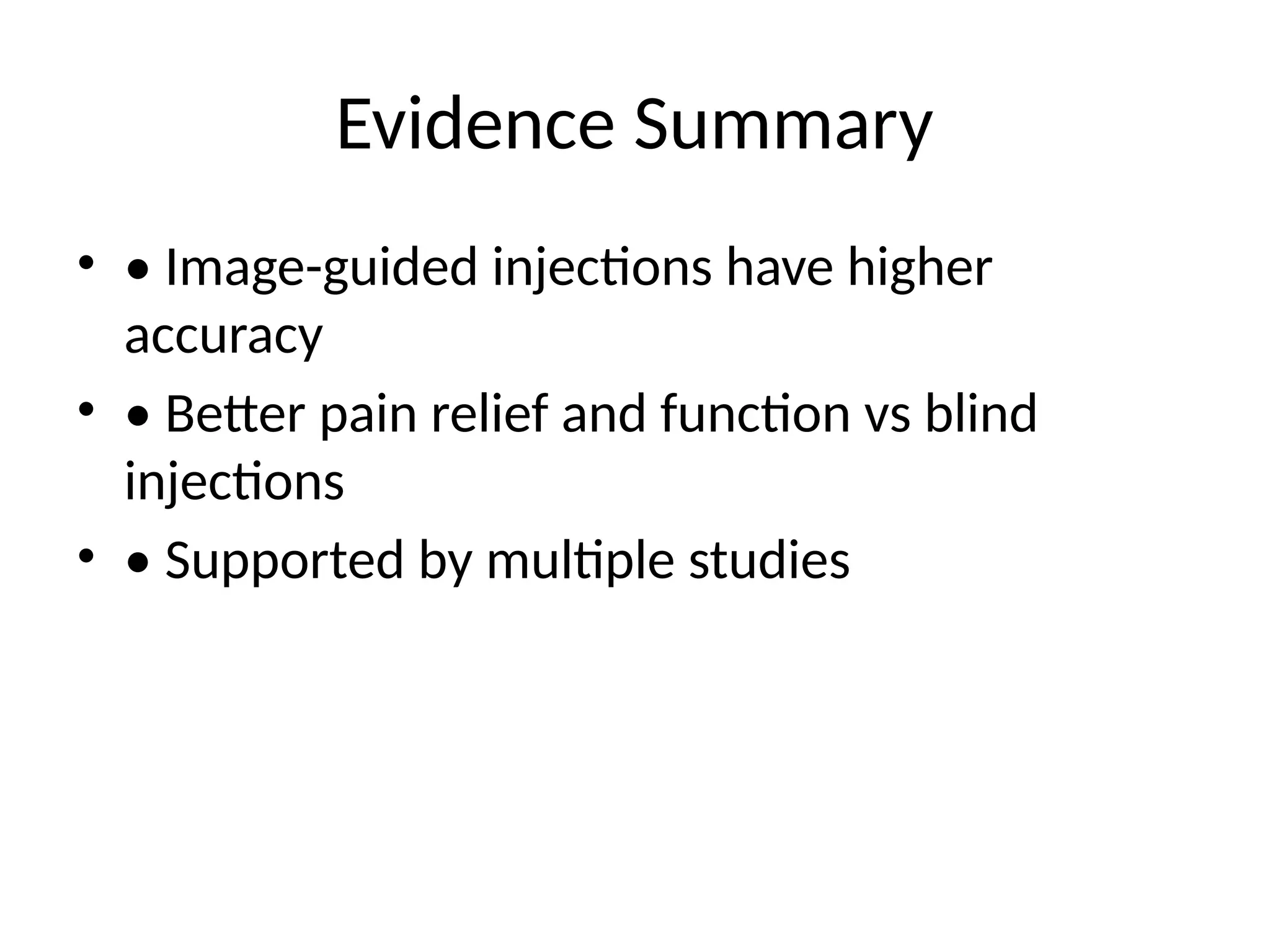 Evidence Summary

• • Image-guided injections have higher accuracy

• • Better pain relief and function vs blind injections

• • Supported by multiple studies